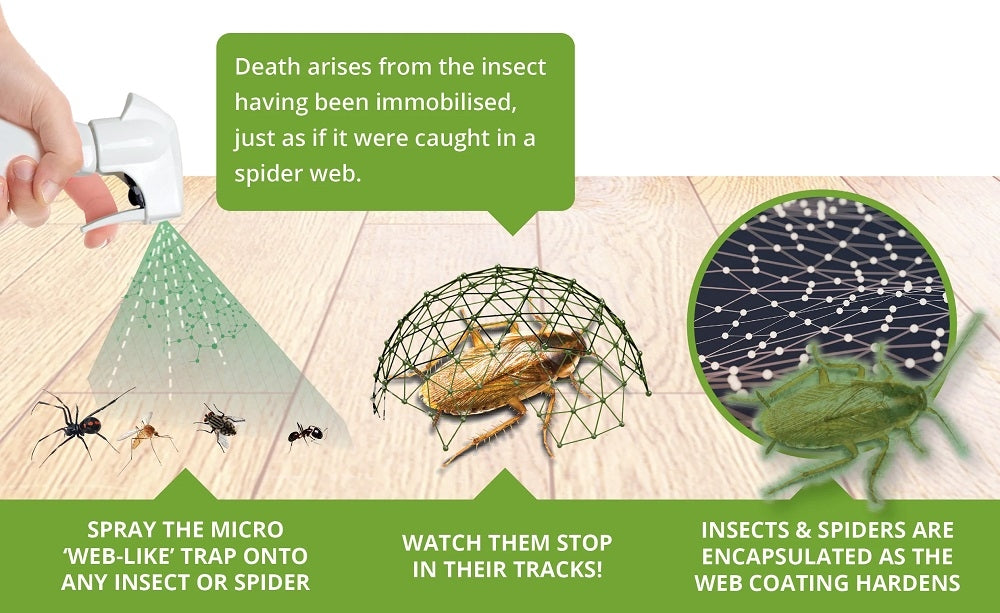 Death arises from the insect having been immobilised, just as if it were caught in a spider web.

SPRAY THE MICRO 'WEB-LIKE' TRAP ONTO ANY INSECT OR SPIDER

WATCH THEM STOP IN THEIR TRACKS!

INSECTS & SPIDERS ARE ENCAPSULATED AS THE WEB COATING HARDENS